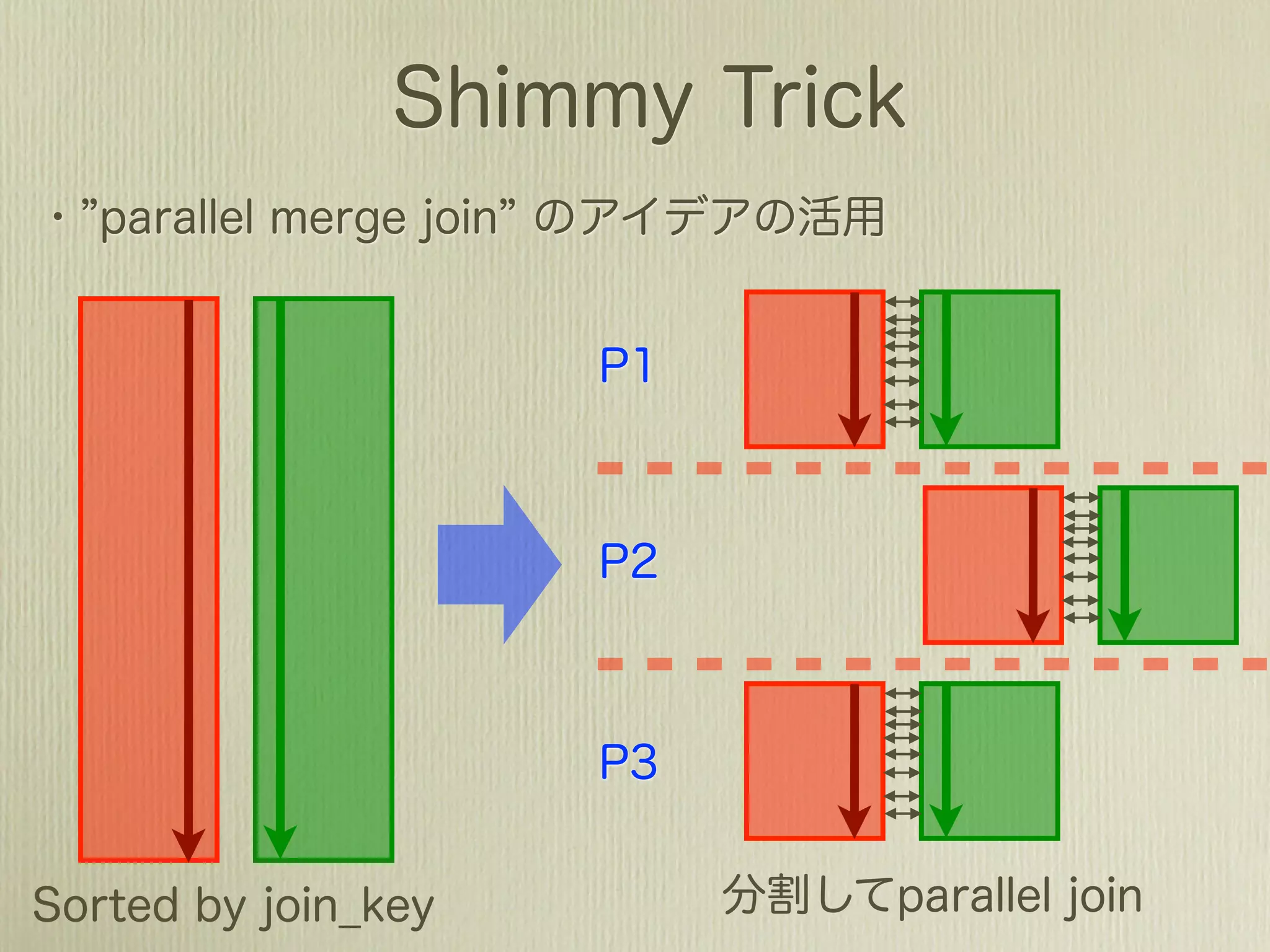 Shimmy Trick

・”parallel merge join” のアイデアの活用

P1

P2

P3

Sorted by join_key

分割してparallel join